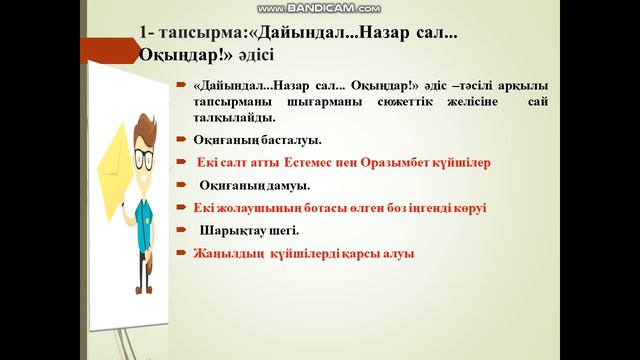 www.BANDICAM.com

1- тапсырма:«Дайындал...Назар сал... Оқыңдар!» әдісі

«Дайындал...Назар сал... Оқыңдар!» әдіс –тәсілі арқылы тапсырманы шығарманы сюжеттік желісіне сай талқылайды.

Оқиғаның басталуы.

Екі салт атты Естемес пен Оразымбет күйшілер

Оқиғаның дамуы.

Екі жолаушының ботасы өлген боз іңгенді көруі

Шарықтау шегі.

Жаңылдың күйшілерді қарсы алуы